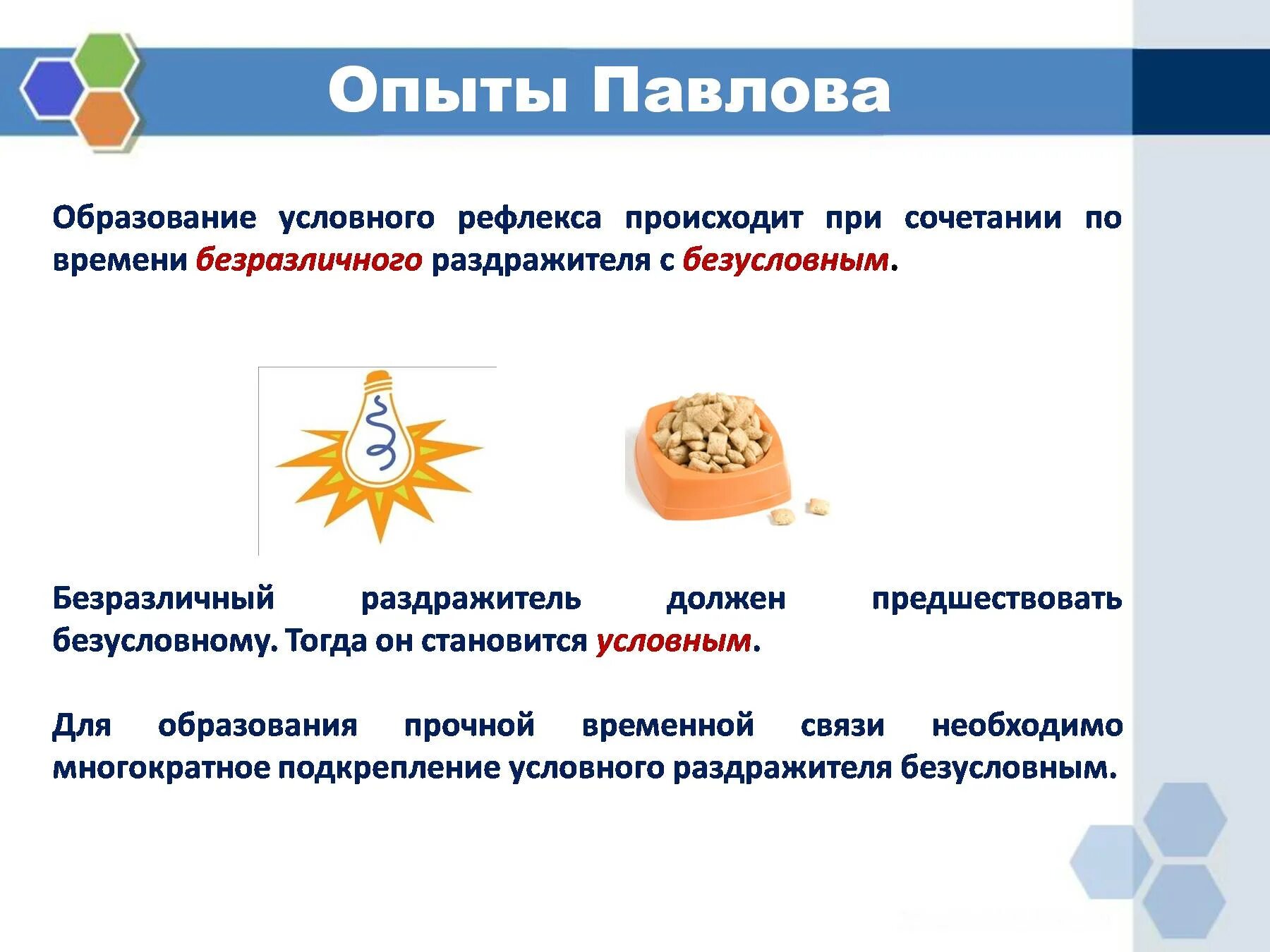 Опыты Павлова

Образование условного рефлекса происходит при сочетании по времени безразличного раздражителя с безусловным.

Безразличный раздражитель должен предшествовать безусловному. Тогда он становится условным.

Для образования прочной временной связи необходимо многократное подкрепление условного раздражителя безусловным.